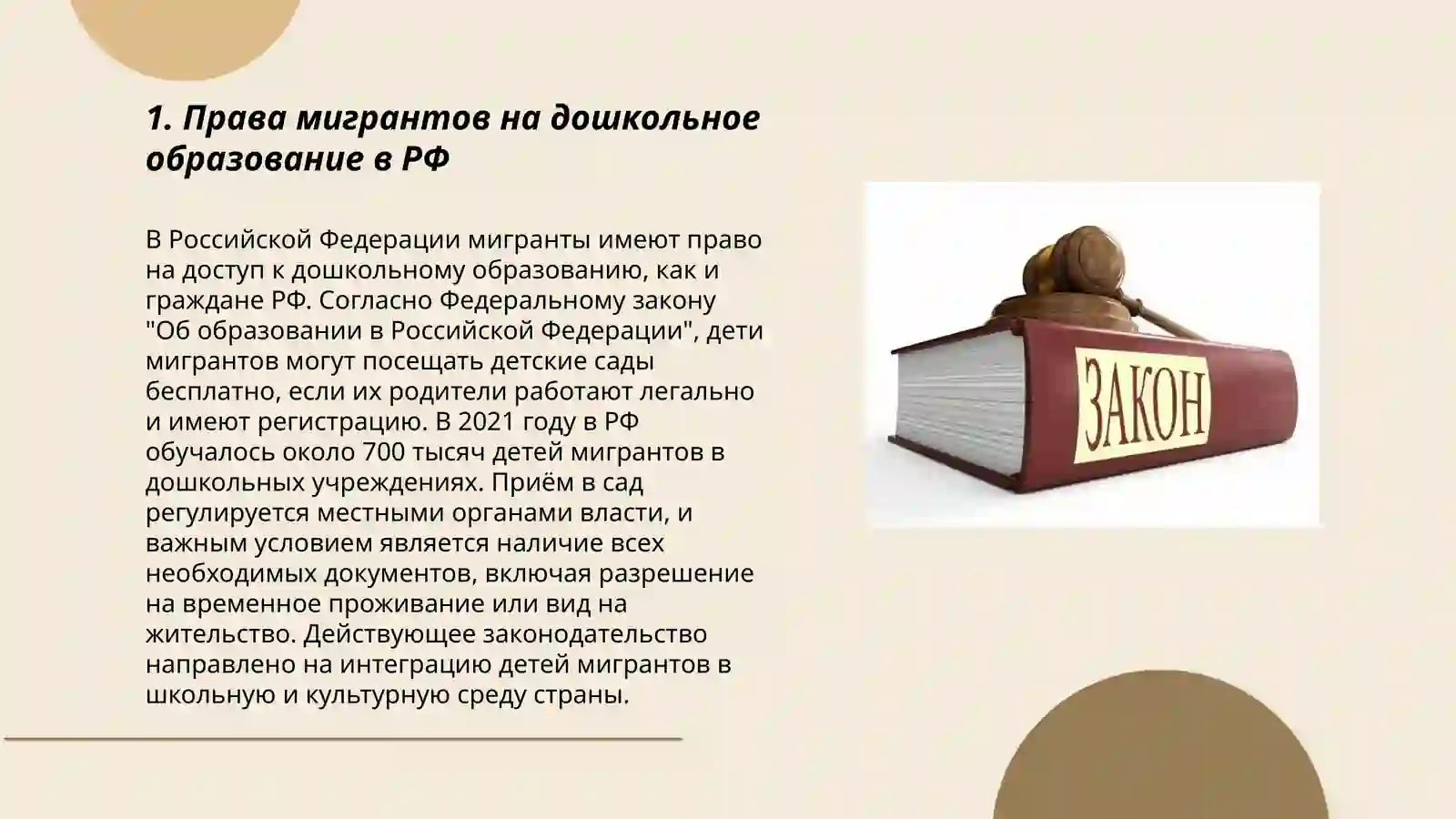 1. Права мигрантов на дошкольное образование в РФ

В Российской Федерации мигранты имеют право на доступ к дошкольному образованию, как и граждане РФ. Согласно Федеральному закону "Об образовании в Российской Федерации", дети мигрантов могут посещать детские сады бесплатно, если их родители работают легально и имеют регистрацию. В 2021 году в РФ обучалось около 700 тысяч детей мигрантов в дошкольных учреждениях. Приём в сад регулируется местными органами власти, и важным условием является наличие всех необходимых документов, включая разрешение на временное проживание или вид на жительство. Действующее законодательство направлено на интеграцию детей мигрантов в школьную и культурную среду страны.

ЗАКОН